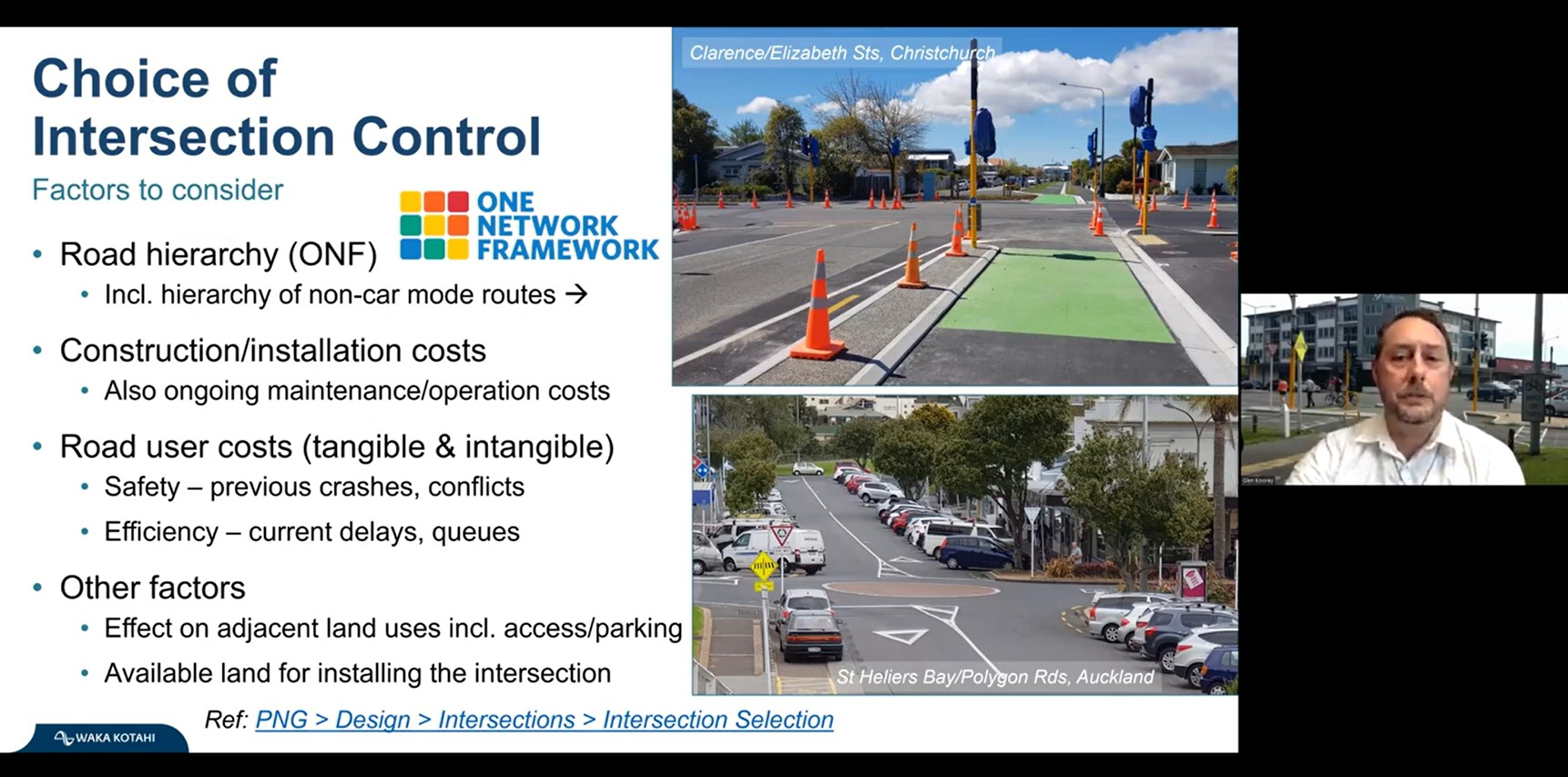 Choice of Intersection Control

Factors to consider

ONE NETWORK FRAMEWORK

• Road hierarchy (ONF)
  • Incl. hierarchy of non-car mode routes →
• Construction/installation costs
  • Also ongoing maintenance/operation costs
• Road user costs (tangible & intangible)
  • Safety – previous crashes, conflicts
  • Efficiency – current delays, queues
• Other factors
  • Effect on adjacent land uses incl. access/parking
  • Available land for installing the intersection

Clarence/Elizabeth Sts, Christchurch

St Heliers Bay/Polygon Rds, Auckland

Ref: PNG > Design > Intersections > Intersection Selection

WAKA KOTAHI

Glen Koorey